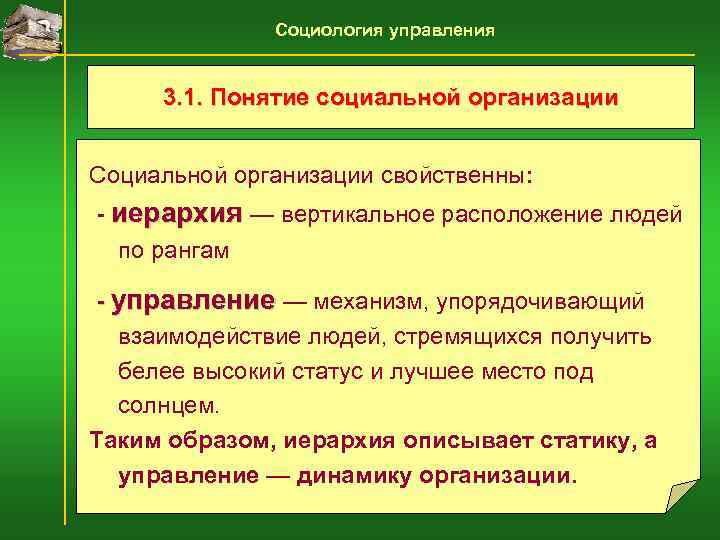 Социология управления

3.1. Понятие социальной организации

Социальной организации свойственны:

- иерархия — вертикальное расположение людей по рангам

- управление — механизм, упорядочивающий взаимодействие людей, стремящихся получить белее высокий статус и лучшее место под солнцем.

Таким образом, иерархия описывает статику, а управление — динамику организации.